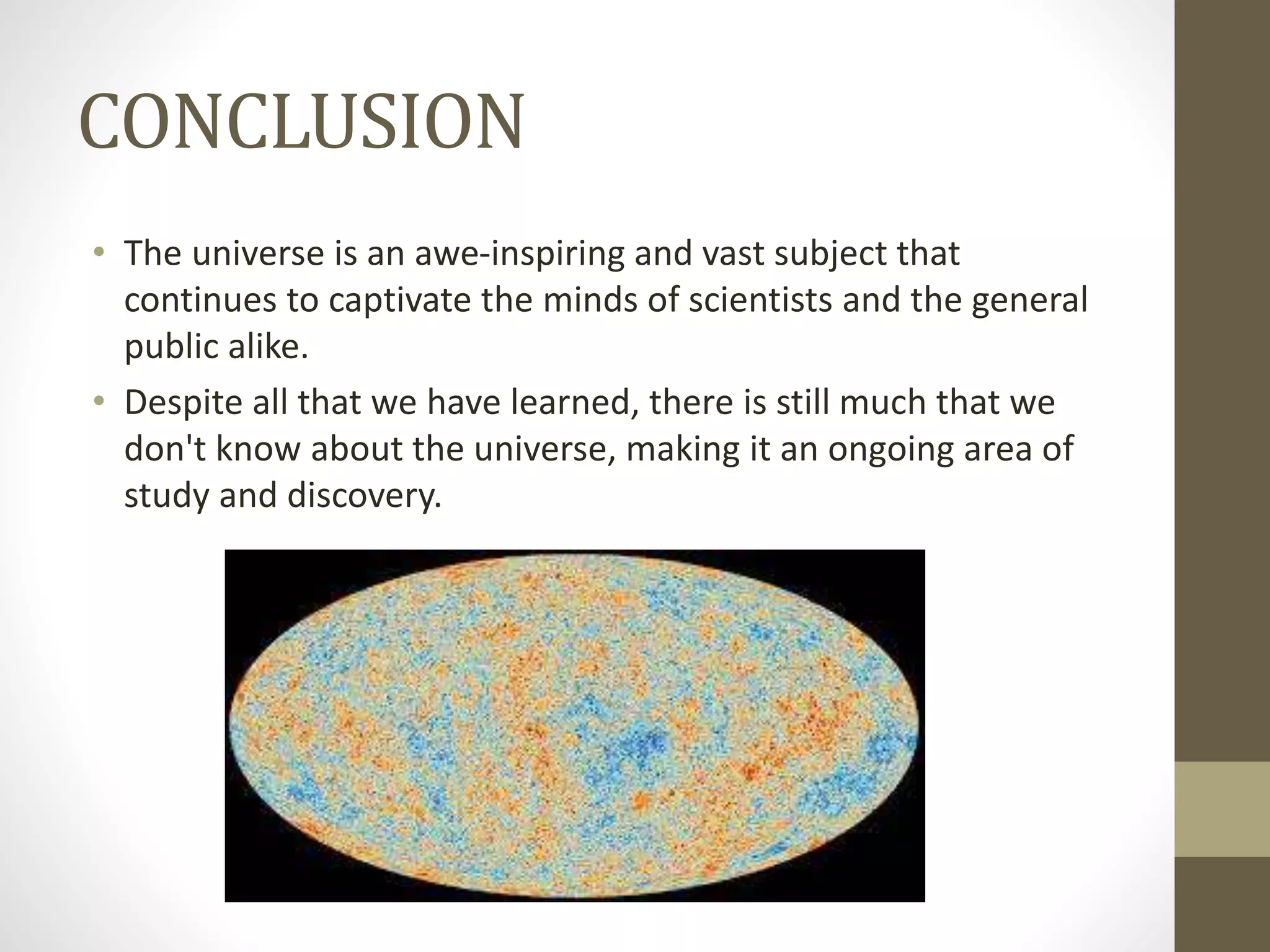 CONCLUSION

• The universe is an awe-inspiring and vast subject that continues to captivate the minds of scientists and the general public alike.

• Despite all that we have learned, there is still much that we don't know about the universe, making it an ongoing area of study and discovery.